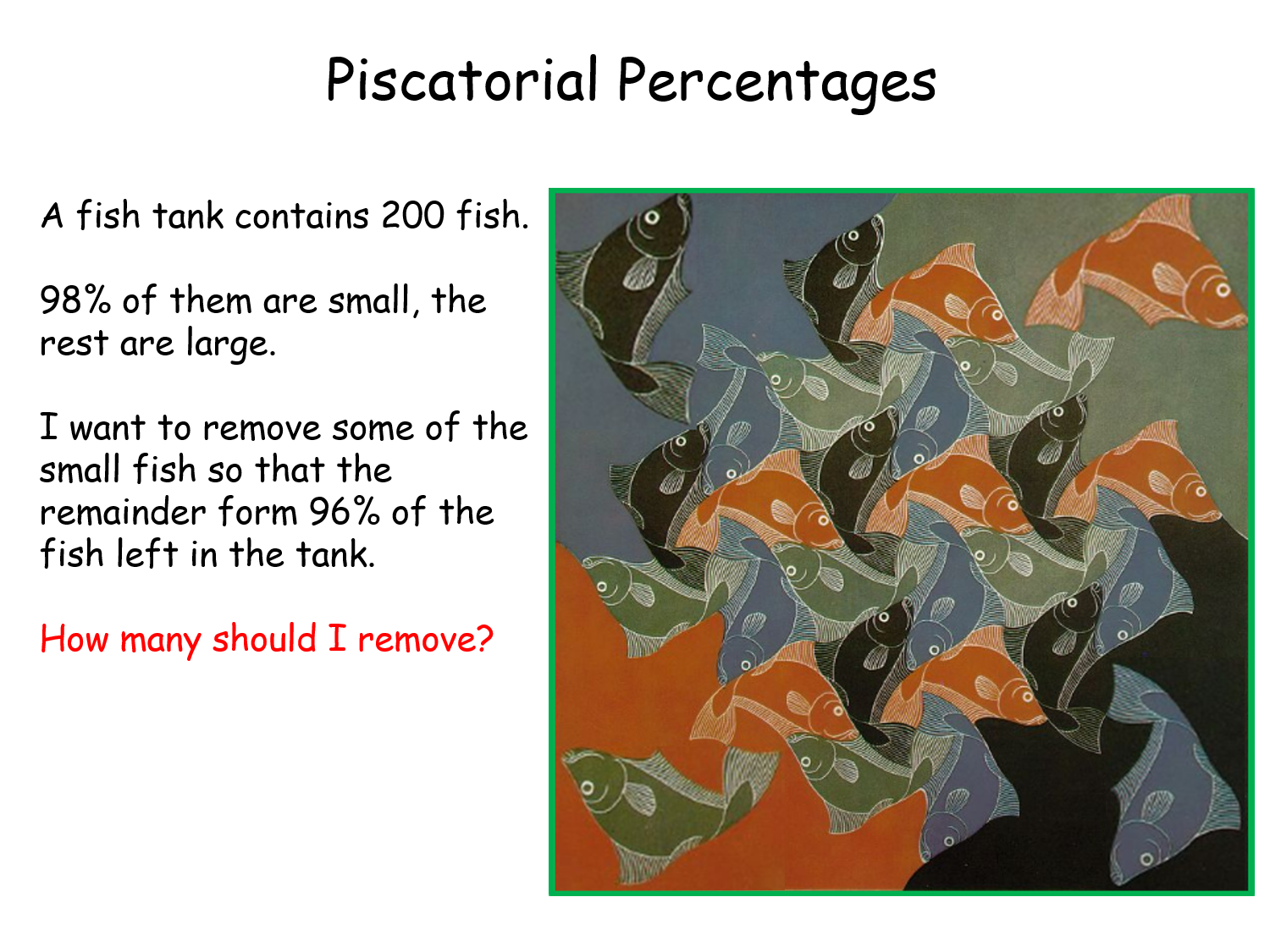 Piscatorial Percentages

A fish tank contains 200 fish.

98% of them are small, the rest are large.

I want to remove some of the small fish so that the remainder form 96% of the fish left in the tank.

How many should I remove?